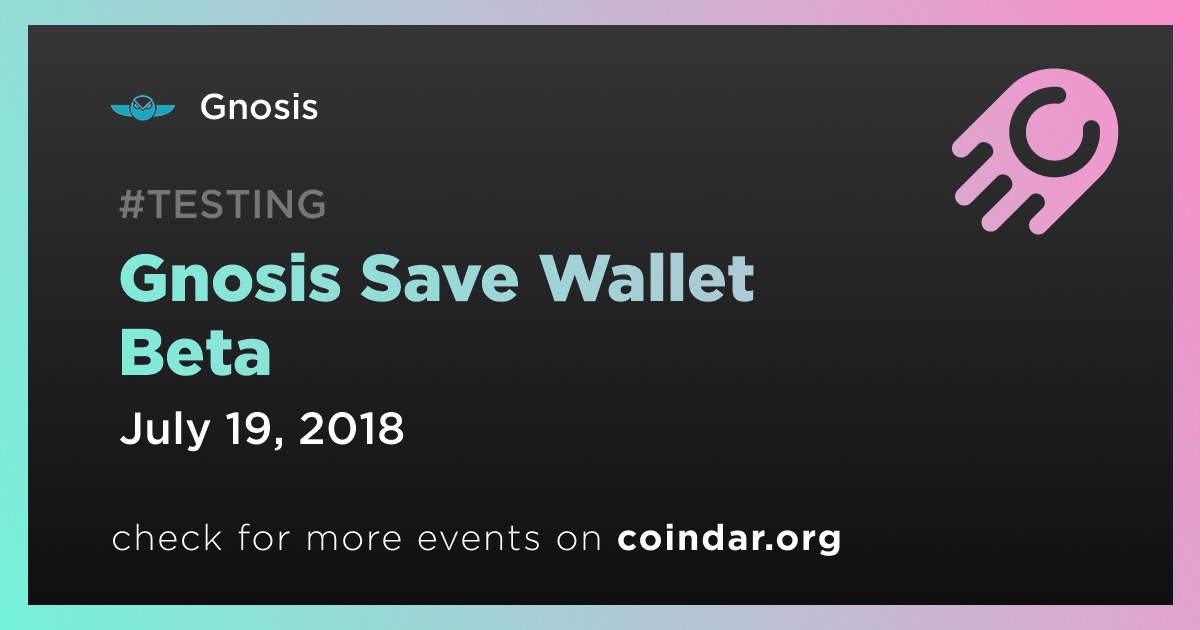 Gnosis

#TESTING

Gnosis Save Wallet Beta

July 19, 2018

check for more events on coindar.org